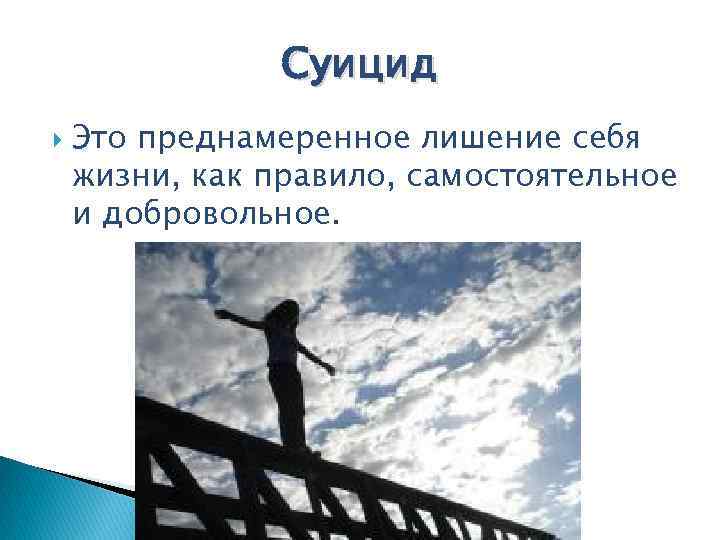 Суицид

Это преднамеренное лишение себя жизни, как правило, самостоятельное и добровольное.